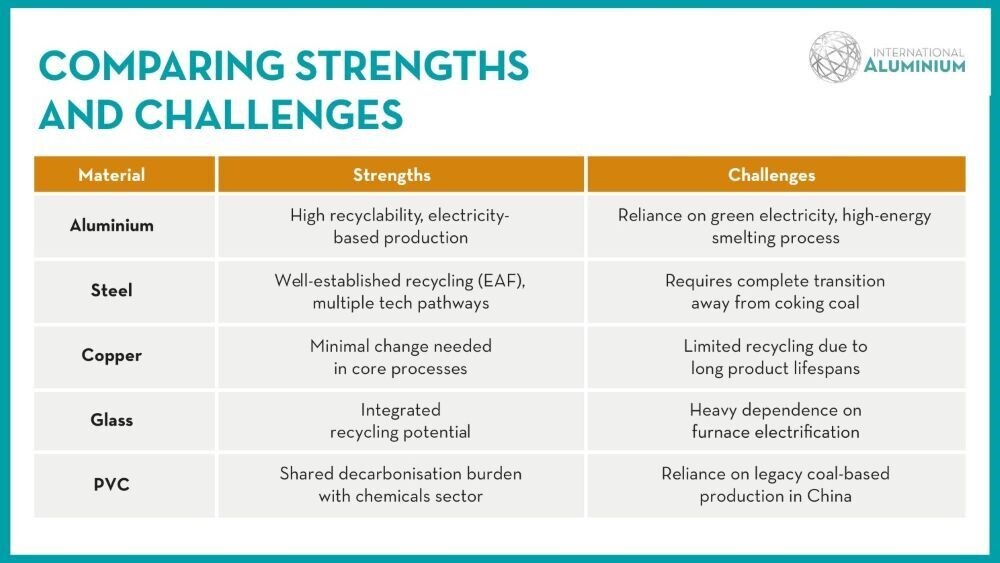 COMPARING STRENGTHS AND CHALLENGES

INTERNATIONAL ALUMINIUM

| Material | Strengths | Challenges |
|---|---|---|
| Aluminium | High recyclability, electricity-based production | Reliance on green electricity, high-energy smelting process |
| Steel | Well-established recycling (EAF), multiple tech pathways | Requires complete transition away from coking coal |
| Copper | Minimal change needed in core processes | Limited recycling due to long product lifespans |
| Glass | Integrated recycling potential | Heavy dependence on furnace electrification |
| PVC | Shared decarbonisation burden with chemicals sector | Reliance on legacy coal-based production in China |